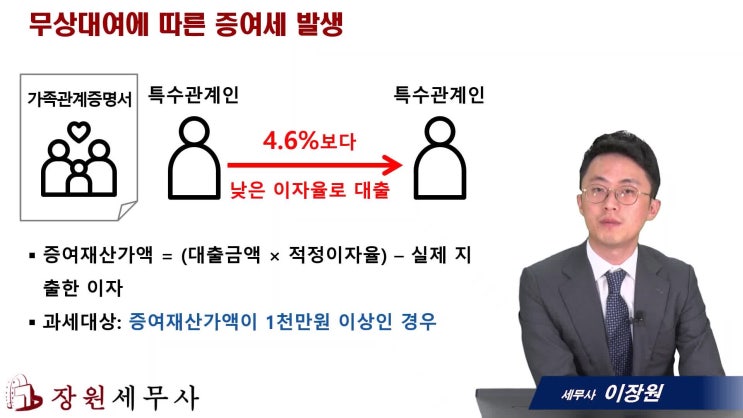 무상대여에 따른 증여세 발생

가족관계증명서

특수관계인

4.6%보다

낮은 이자율로 대출

특수관계인

▪ 증여재산가액 = (대출금액 × 적정이자율) – 실제 지출한 이자

▪ 과세대상: 증여재산가액이 1천만원 이상인 경우

장원세무사

세무사 이장원